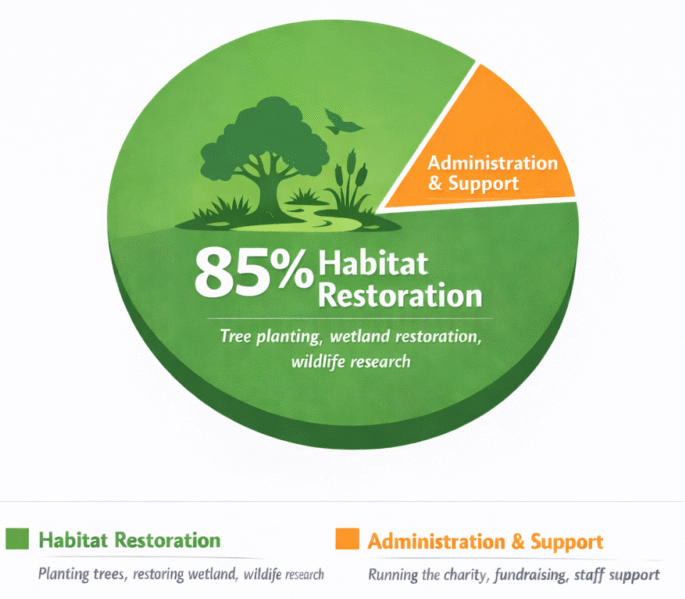 Administration & Support

85% Habitat Restoration

Tree planting, wetland restoration, wildlife research

Habitat Restoration

Planting trees, restoring wetland, wildlife research

Administration & Support

Running the charity, fundraising, staff support